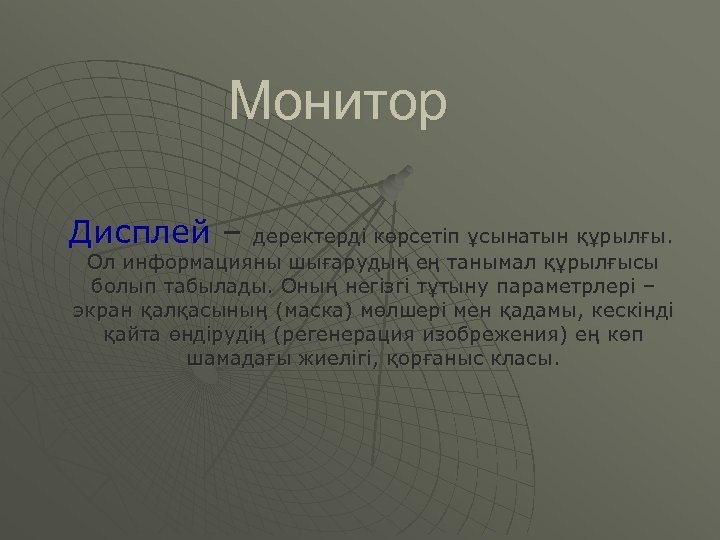 Монитор

Дисплей – деректерді көрсетіп ұсынатын құрылғы. Ол информацияны шығарудың ең танымал құрылғысы болып табылады. Оның негізгі тұтыну параметрлері – экран қалқасының (маска) мөлшері мен қадамы, кескінді қайта өндірудің (регенерация изобрежения) ең көп шамадағы жиелігі, қорғаныс класы.